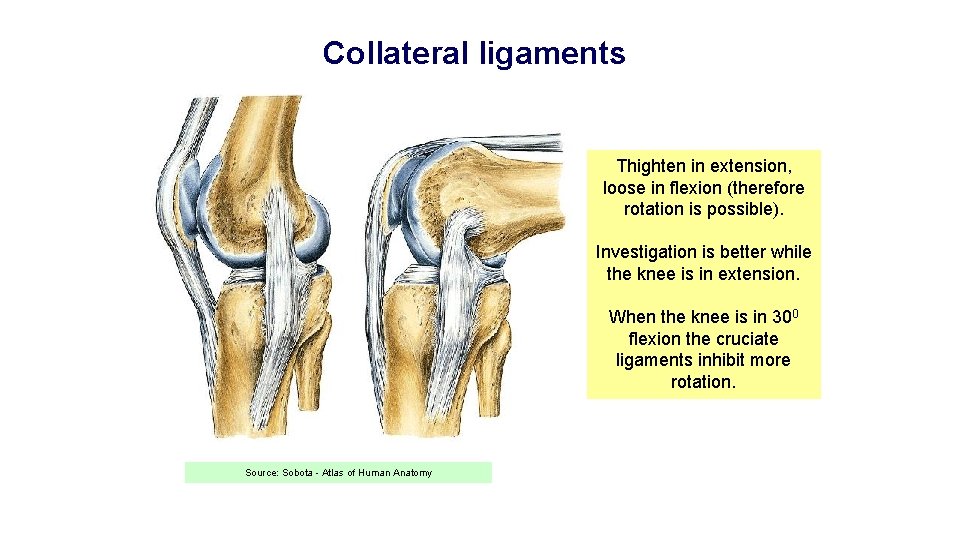 Collateral ligaments

Thighten in extension, loose in flexion (therefore rotation is possible).

Investigation is better while the knee is in extension.

When the knee is in $30^0$ flexion the cruciate ligaments inhibit more rotation.

Source: Sobota - Atlas of Human Anatomy